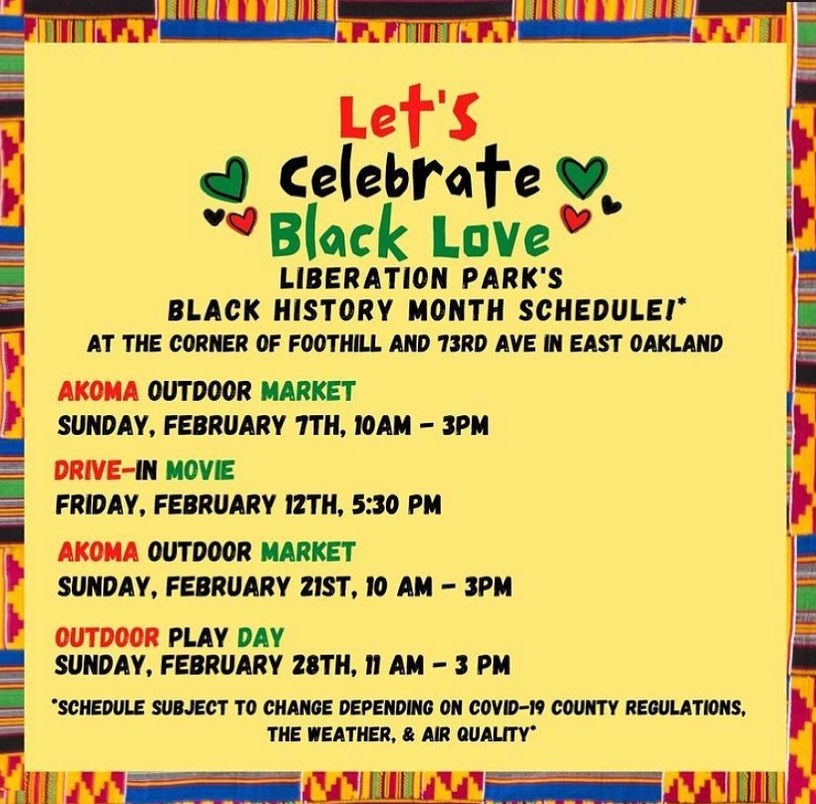 Let's Celebrate Black Love

LIBERATION PARK'S BLACK HISTORY MONTH SCHEDULE!*

AT THE CORNER OF FOOTHILL AND 73RD AVE IN EAST OAKLAND

AKOMA OUTDOOR MARKET
SUNDAY, FEBRUARY 7TH, 10AM - 3PM

DRIVE-IN MOVIE
FRIDAY, FEBRUARY 12TH, 5:30 PM

AKOMA OUTDOOR MARKET
SUNDAY, FEBRUARY 21ST, 10 AM - 3PM

OUTDOOR PLAY DAY
SUNDAY, FEBRUARY 28TH, 11 AM - 3 PM

*SCHEDULE SUBJECT TO CHANGE DEPENDING ON COVID-19 COUNTY REGULATIONS, THE WEATHER, & AIR QUALITY*